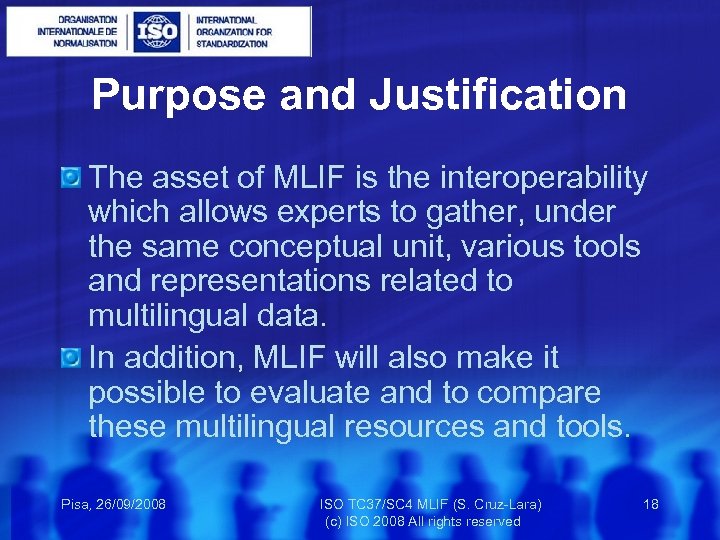 ORGANISATION INTERNATIONALE DE NORMALISATION
ISO
INTERNATIONAL ORGANIZATION FOR STANDARDIZATION

Purpose and Justification

The asset of MLIF is the interoperability which allows experts to gather, under the same conceptual unit, various tools and representations related to multilingual data.

In addition, MLIF will also make it possible to evaluate and to compare these multilingual resources and tools.

Pisa, 26/09/2008

ISO TC37/SC4 MLIF (S. Cruz-Lara)
(c) ISO 2008 All rights reserved

18